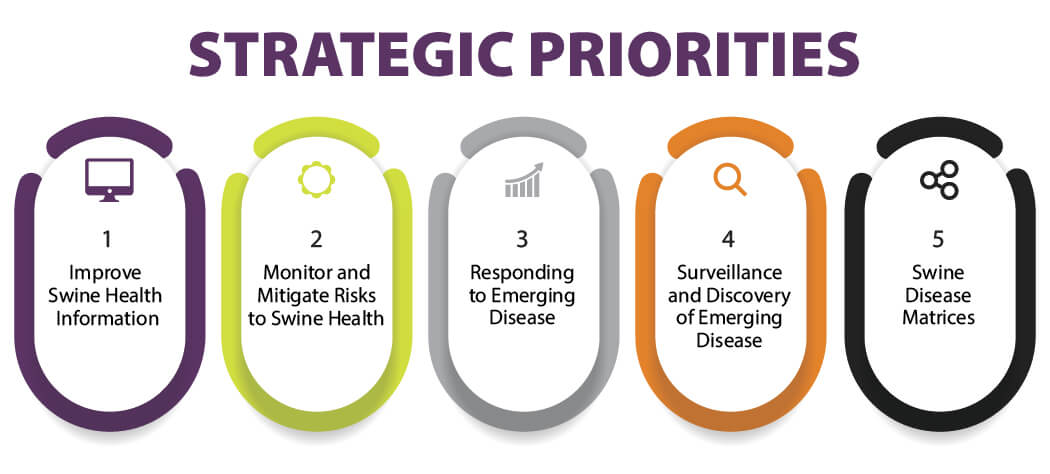 STRATEGIC PRIORITIES

1
Improve Swine Health Information

2
Monitor and Mitigate Risks to Swine Health

3
Responding to Emerging Disease

4
Surveillance and Discovery of Emerging Disease

5
Swine Disease Matrices